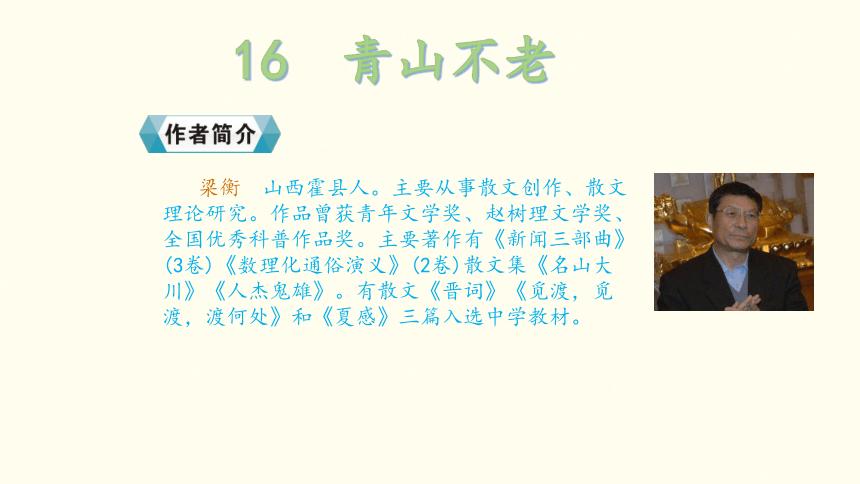 16 青山不老

作者简介

梁衡 山西霍县人。主要从事散文创作、散文理论研究。作品曾获青年文学奖、赵树理文学奖、全国优秀科普作品奖。主要著作有《新闻三部曲》(3卷)《数理化通俗演义》(2卷)散文集《名山大川》《人杰鬼雄》。有散文《晋词》《觅渡，觅渡，渡何处》和《夏感》三篇入选中学教材。